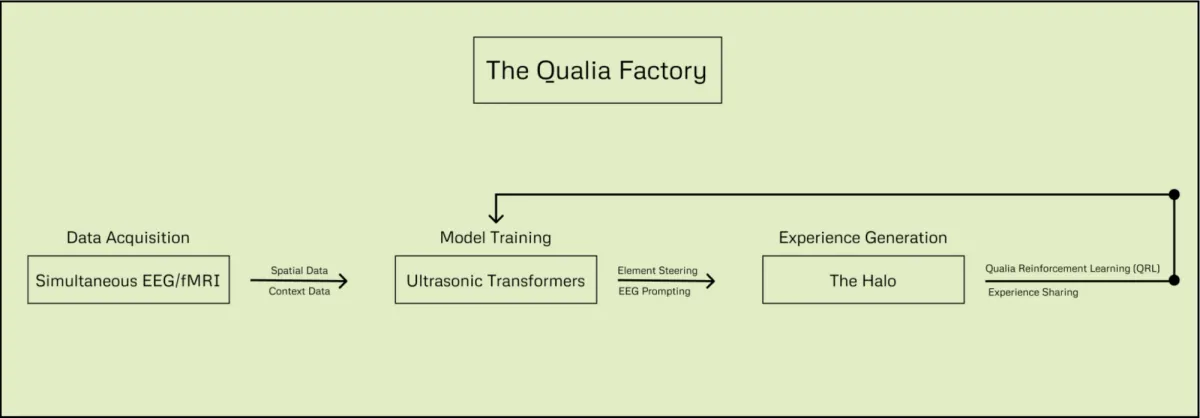 The Qualia Factory

Data Acquisition

Simultaneous EEG/fMRI

Spatial Data

Context Data

Model Training

Ultrasonic Transformers

Element Steering

EEG Prompting

Experience Generation

The Halo

Qualia Reinforcement Learning (QRL)

Experience Sharing